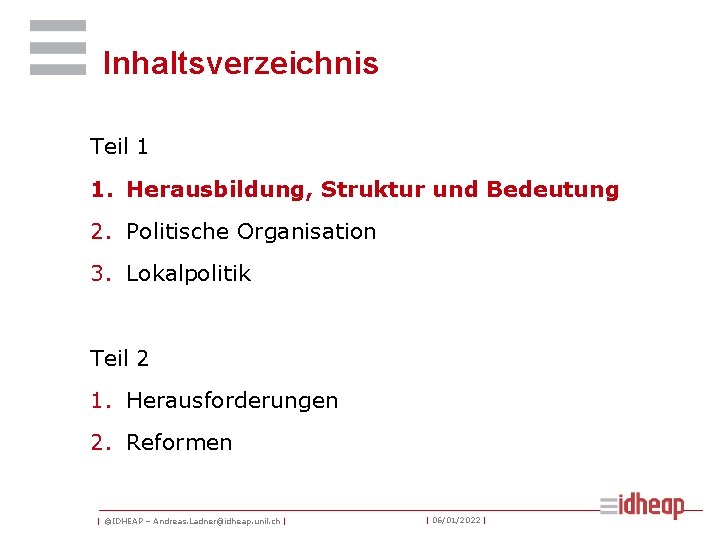 Inhaltsverzeichnis

Teil 1

1. Herausbildung, Struktur und Bedeutung

2. Politische Organisation

3. Lokalpolitik

Teil 2

1. Herausforderungen

2. Reformen

| ©IDHEAP – Andreas.Ladner@idheap.unil.ch | | 06/01/2022 |

idheap